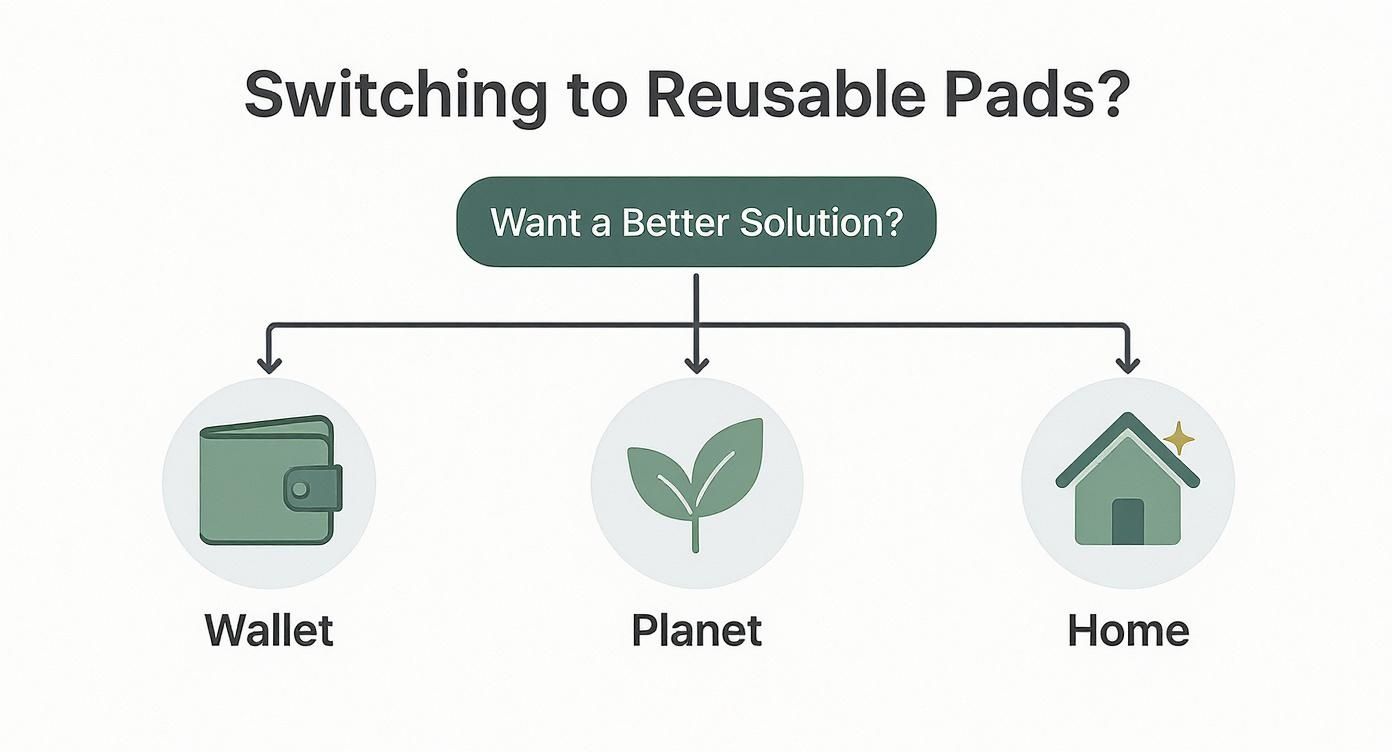 Switching to Reusable Pads?

Want a Better Solution?

Wallet

Planet

Home